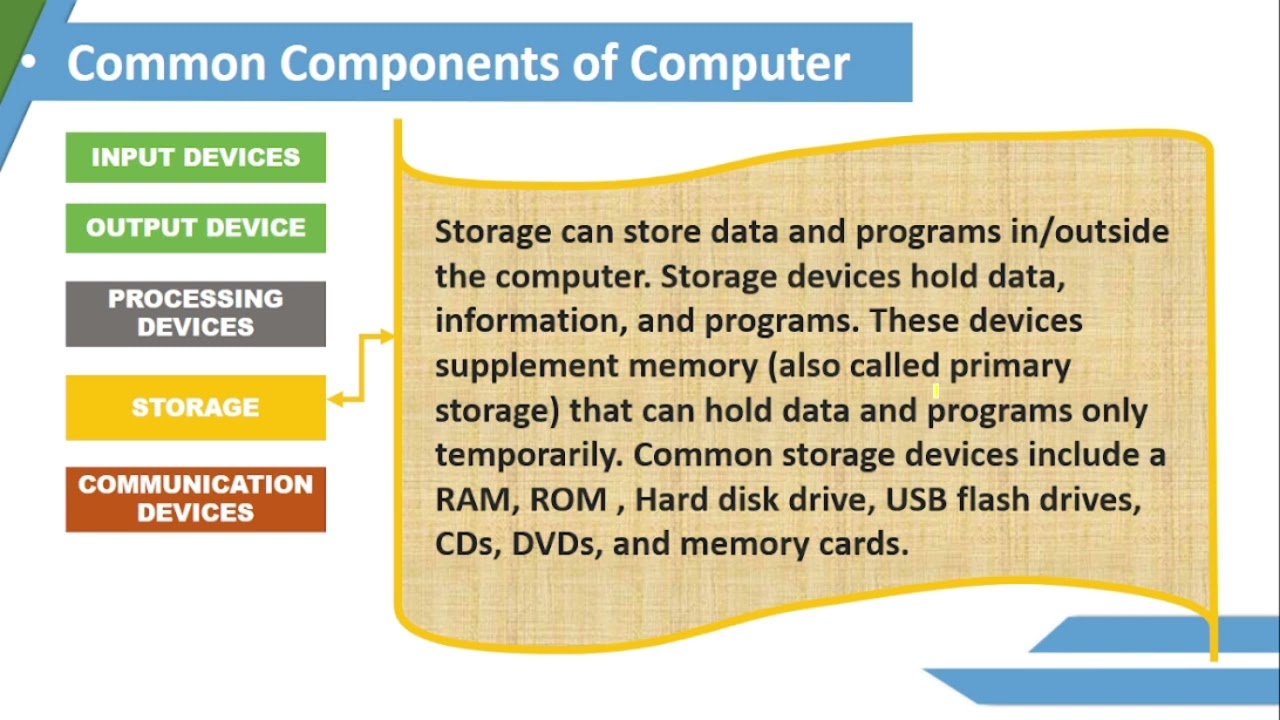 • Common Components of Computer

INPUT DEVICES

OUTPUT DEVICE

PROCESSING DEVICES

STORAGE

COMMUNICATION DEVICES

Storage can store data and programs in/outside the computer. Storage devices hold data, information, and programs. These devices supplement memory (also called primary storage) that can hold data and programs only temporarily. Common storage devices include a RAM, ROM , Hard disk drive, USB flash drives, CDs, DVDs, and memory cards.